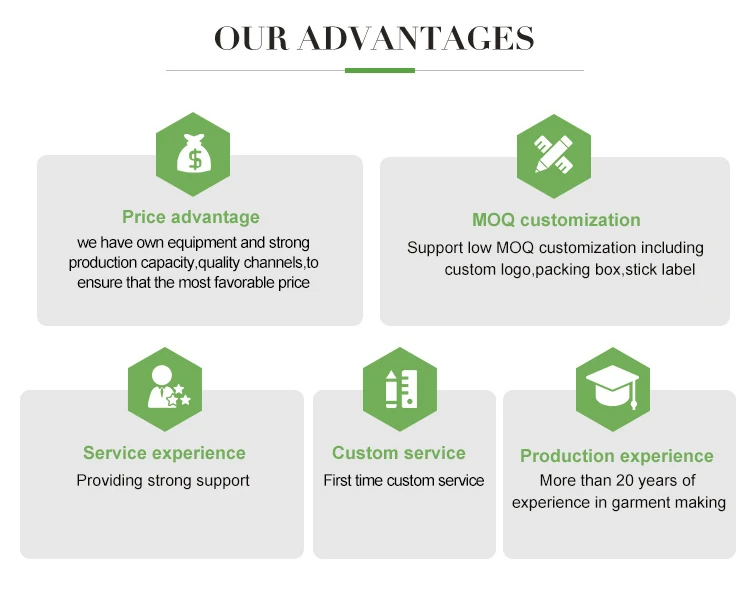 OUR ADVANTAGES

Price advantage
we have own equipment and strong production capacity,quality channels,to ensure that the most favorable price

MOQ customization
Support low MOQ customization including custom logo,packing box,stick label

Service experience
Providing strong support

Custom service
First time custom service

Production experience
More than 20 years of experience in garment making